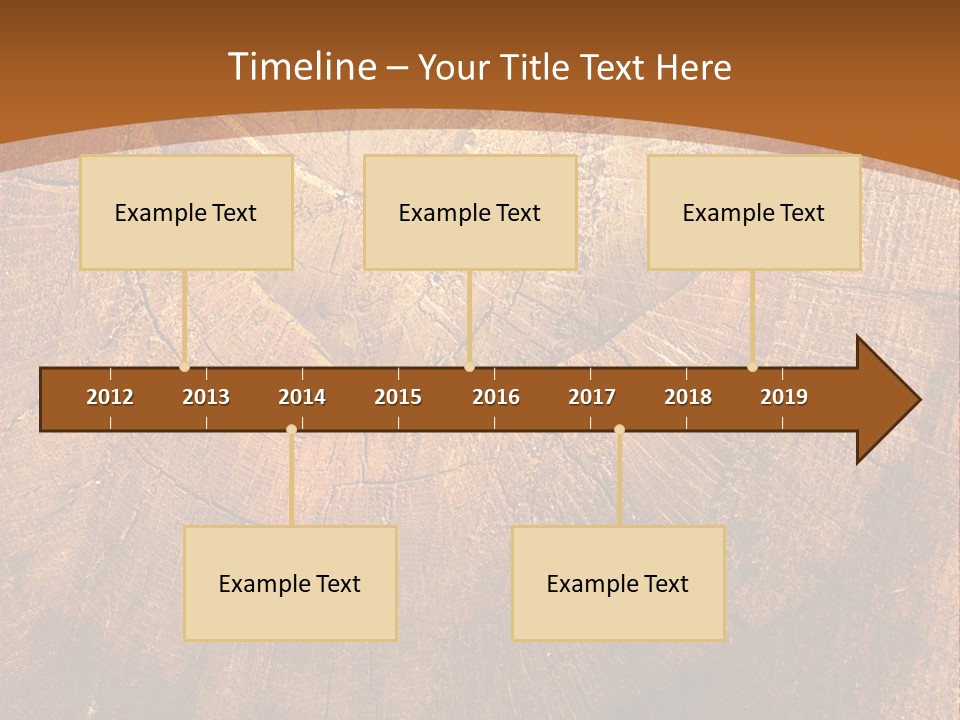 Timeline – Your Title Text Here

Example Text

Example Text

Example Text

2012 2013 2014 2015 2016 2017 2018 2019

Example Text

Example Text